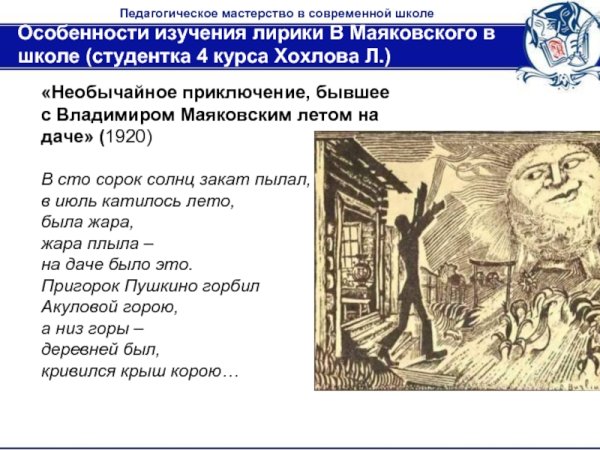 Педагогическое мастерство в современной школе

Особенности изучения лирики В Маяковского в школе (студентка 4 курса Хохлова Л.)

«Необычайное приключение, бывшее с Владимиром Маяковским летом на даче» (1920)

В сто сорок солнц закат пылал,
в июль катилось лето,
была жара,
жара плыла –
на даче было это.
Пригорок Пушкино горбил
Акуловой горою,
а низ горы –
деревней был,
кривился крыш корою…